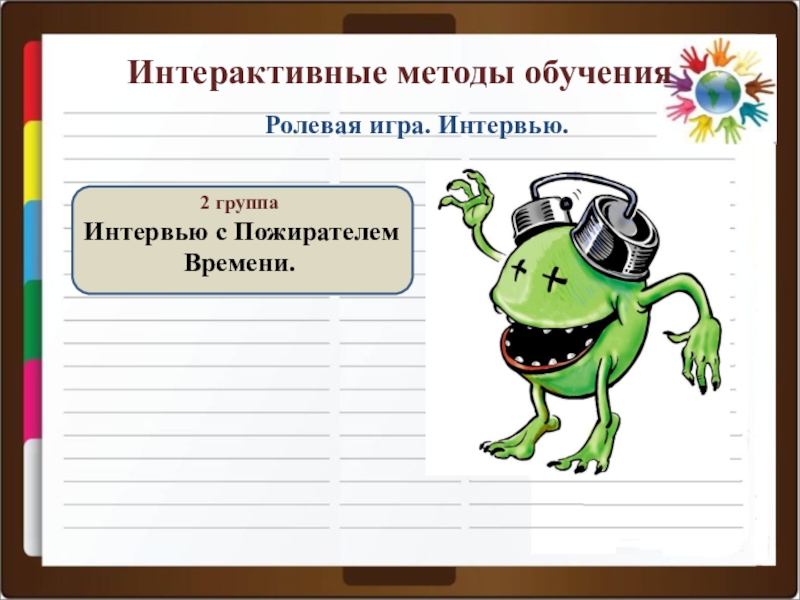 Интерактивные методы обучения

Ролевая игра. Интервью.

2 группа

Интервью с Пожирателем Времени.